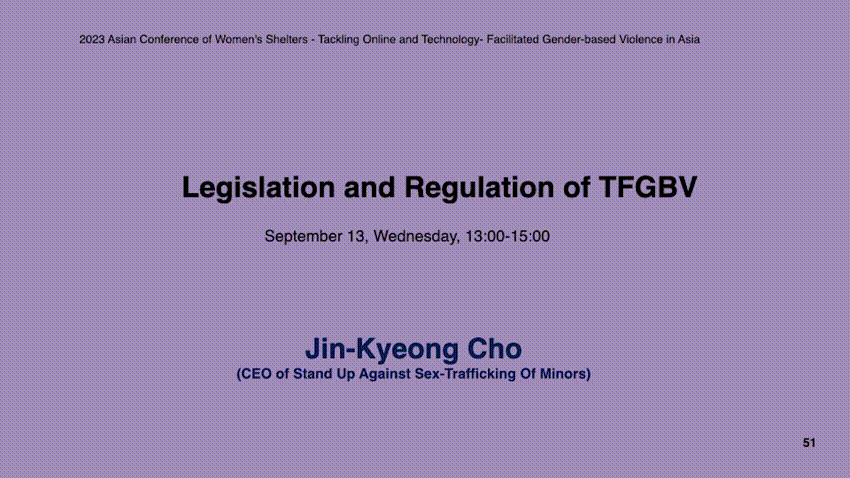 2023 Asian Conference of Women's Shelters - Tackling Online and Technology- Facilitated Gender-based Violence in Asia

Legislation and Regulation of TFGBV

September 13, Wednesday, 13:00-15:00

Jin-Kyeong Cho

(CEO of Stand Up Against Sex-Trafficking Of Minors)

51